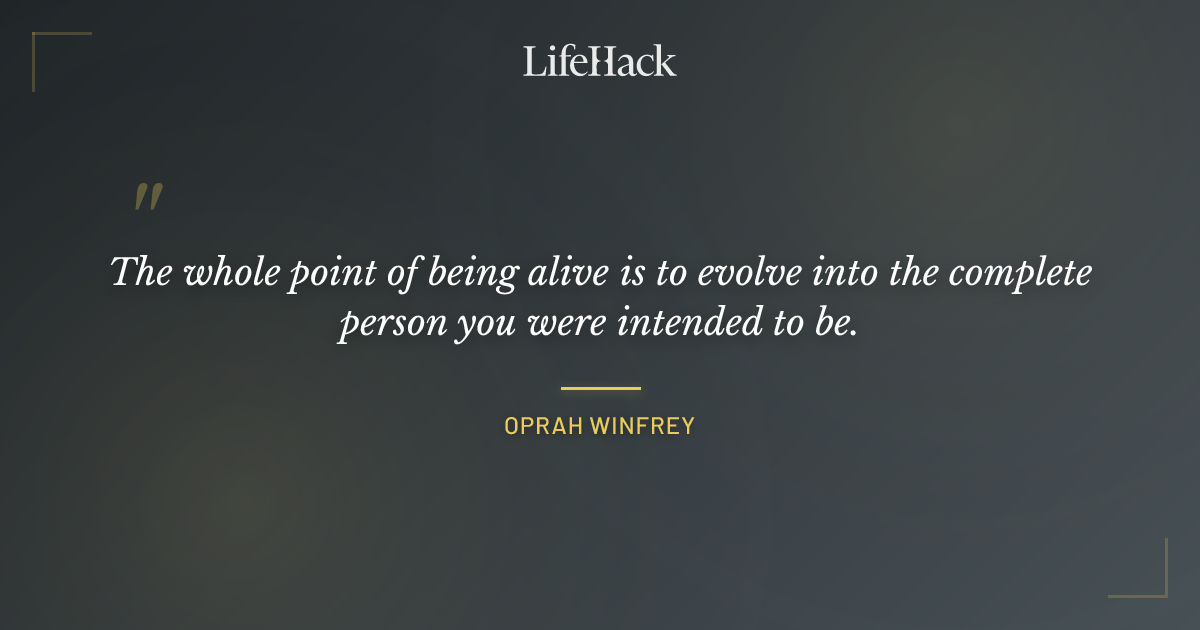 LifeHack

"

The whole point of being alive is to evolve into the complete person you were intended to be.

OPRAH WINFREY